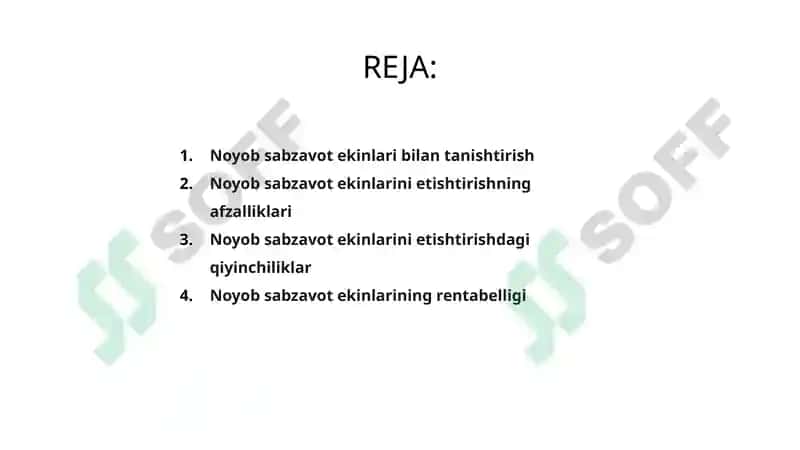 REJA:

1. Noyob sabzavot ekinlari bilan tanishtirish
2. Noyob sabzavot ekinlarini etishtirishning afzalliklari
3. Noyob sabzavot ekinlarini etishtirishdagi qiyinchiliklar
4. Noyob sabzavot ekinlarining rentabelligi

SOFF

SOFF